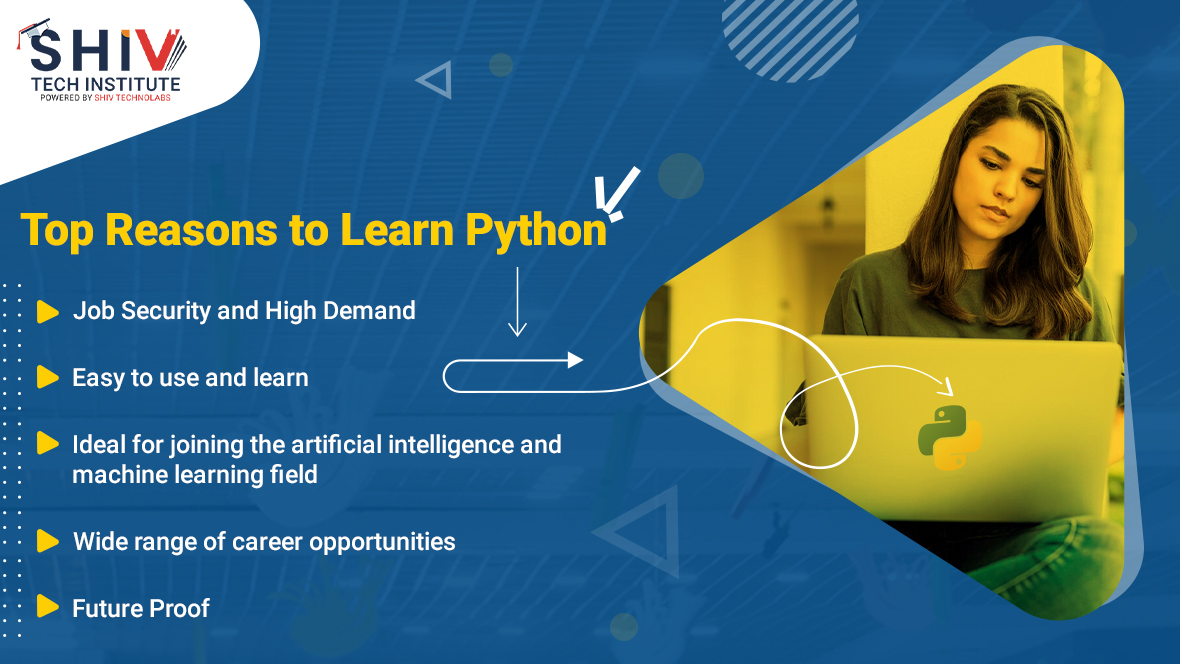 SHIV
TECH INSTITUTE
POWERED BY SHIV TECHNOLABS

Top Reasons to Learn Python

Job Security and High Demand

Easy to use and learn

Ideal for joining the artificial intelligence and machine learning field

Wide range of career opportunities

Future Proof